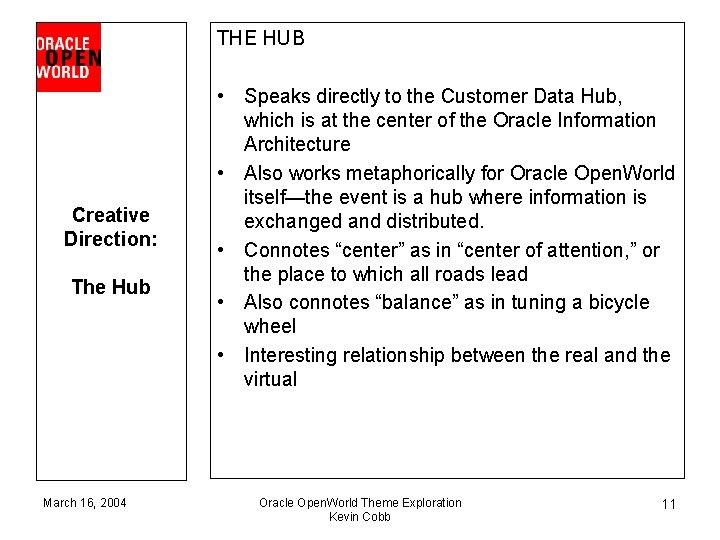 ORACLE
OPEN
WORLD

Creative Direction:

The Hub

THE HUB

• Speaks directly to the Customer Data Hub, which is at the center of the Oracle Information Architecture
• Also works metaphorically for Oracle OpenWorld itself—the event is a hub where information is exchanged and distributed.
• Connotes “center” as in “center of attention,” or the place to which all roads lead
• Also connotes “balance” as in tuning a bicycle wheel
• Interesting relationship between the real and the virtual

March 16, 2004

Oracle OpenWorld Theme Exploration
Kevin Cobb

11